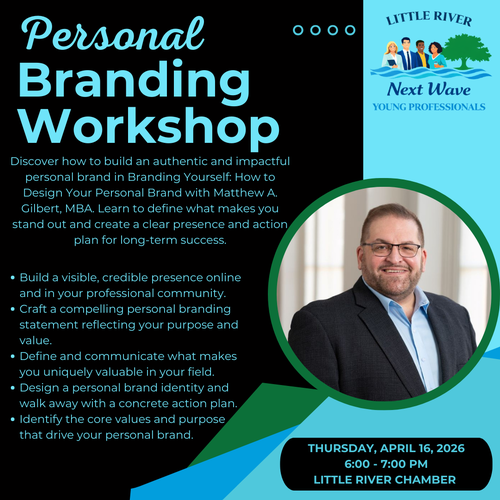 Personal Branding Workshop

LITTLE RIVER
Next Wave
YOUNG PROFESSIONALS

Discover how to build an authentic and impactful personal brand in Branding Yourself: How to Design Your Personal Brand with Matthew A. Gilbert, MBA. Learn to define what makes you stand out and create a clear presence and action plan for long-term success.

• Build a visible, credible presence online and in your professional community.
• Craft a compelling personal branding statement reflecting your purpose and value.
• Define and communicate what makes you uniquely valuable in your field.
• Design a personal brand identity and walk away with a concrete action plan.
• Identify the core values and purpose that drive your personal brand.

THURSDAY, APRIL 16, 2026
6:00 - 7:00 PM
LITTLE RIVER CHAMBER